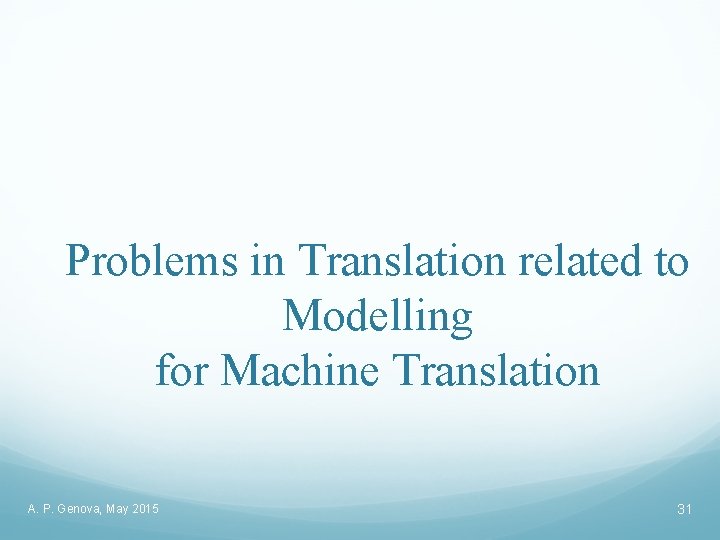 Problems in Translation related to Modelling
for Machine Translation

A. P. Genova, May 2015

31